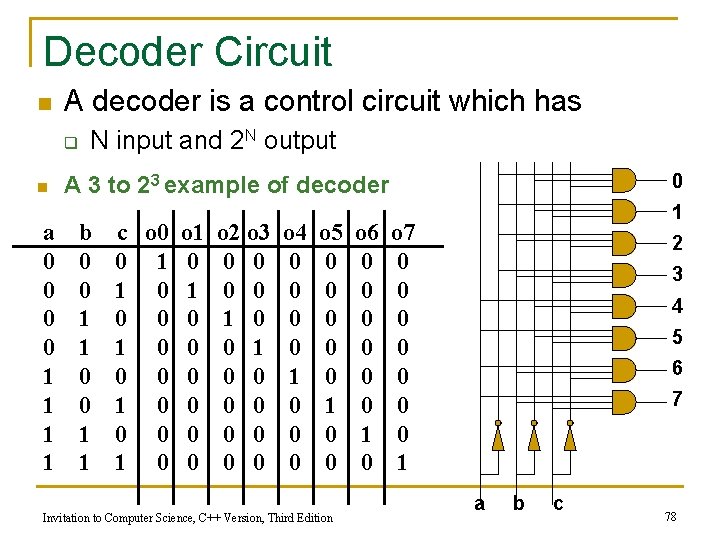 Decoder Circuit

A decoder is a control circuit which has

N input and $2^N$ output

A 3 to $2^3$ example of decoder

| a | b | c | o0 | o1 | o2 | o3 | o4 | o5 | o6 | o7 |
|---|---|---|---|---|---|---|---|---|---|---|
| 0 | 0 | 0 | 1 | 0 | 0 | 0 | 0 | 0 | 0 | 0 |
| 0 | 0 | 1 | 0 | 1 | 0 | 0 | 0 | 0 | 0 | 0 |
| 0 | 1 | 0 | 0 | 0 | 1 | 0 | 0 | 0 | 0 | 0 |
| 0 | 1 | 1 | 0 | 0 | 0 | 1 | 0 | 0 | 0 | 0 |
| 1 | 0 | 0 | 0 | 0 | 0 | 0 | 1 | 0 | 0 | 0 |
| 1 | 0 | 1 | 0 | 0 | 0 | 0 | 0 | 1 | 0 | 0 |
| 1 | 1 | 0 | 0 | 0 | 0 | 0 | 0 | 0 | 1 | 0 |
| 1 | 1 | 1 | 0 | 0 | 0 | 0 | 0 | 0 | 0 | 1 |

0
1
2
3
4
5
6
7

a b c

Invitation to Computer Science, C++ Version, Third Edition

78